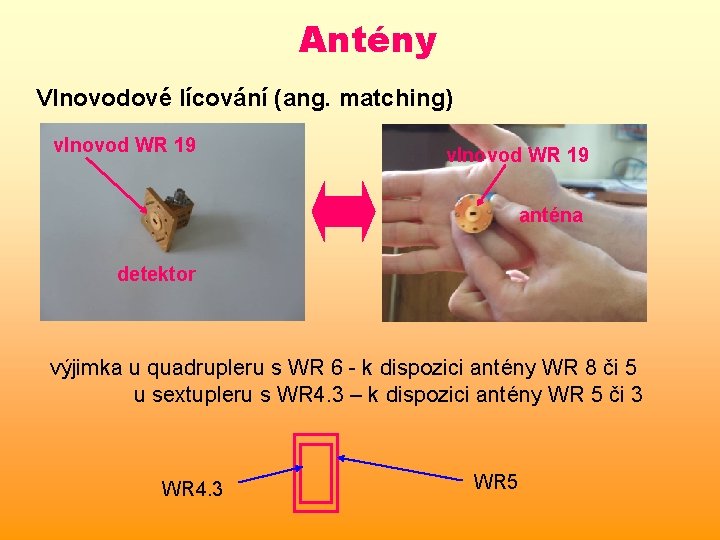 Antény

Vlnovodové lícování (ang. matching)

vlnovod WR 19

detektor

vlnovod WR 19

anténa

výjimka u quadrupleru s WR 6 - k dispozici antény WR 8 či 5
u sextupleru s WR4.3 – k dispozici antény WR 5 či 3

WR4.3

WR5